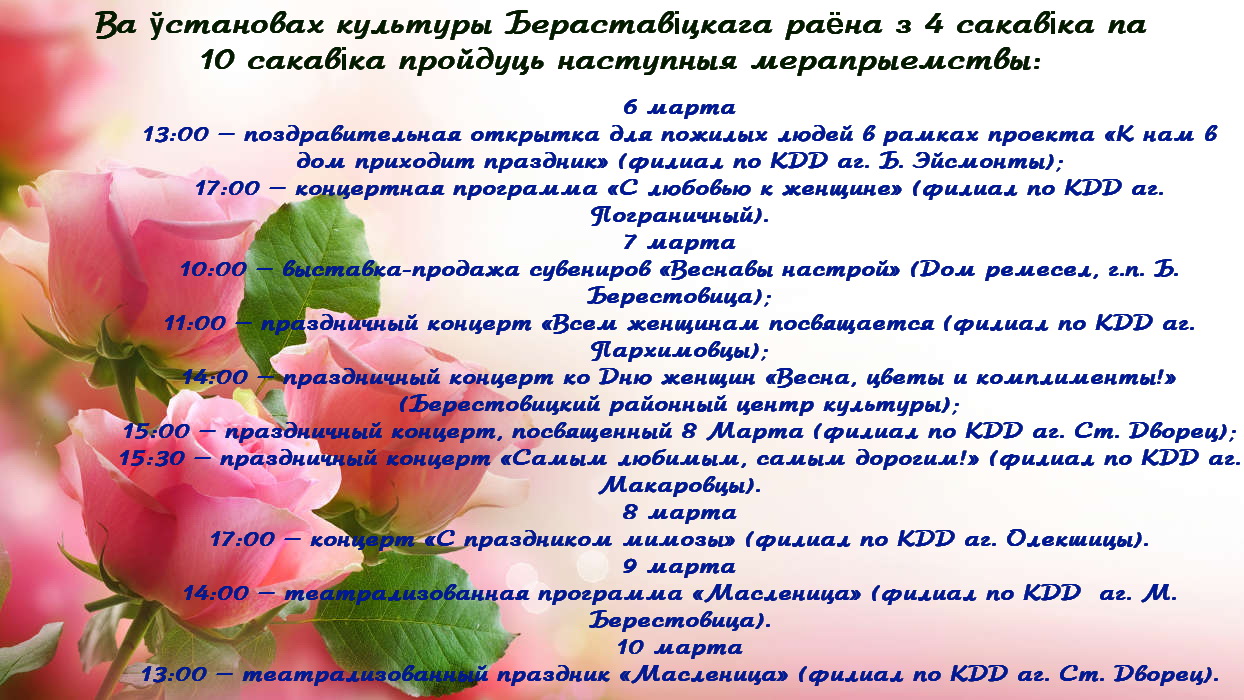 Ва ўстановах культуры Бераставіцкага раёна з 4 сакавіка па 10 сакавіка пройдуць наступныя мерапрыемствы:

6 марта
13:00 – поздравительная открытка для пожилых людей в рамках проекта «К нам в дом приходит праздник» (филиал по КДД аг. Б. Эйсмонты);
17:00 – концертная программа «С любовью к женщине» (филиал по КДД аг. Пограничный).
7 марта
10:00 – выставка-продажа сувениров «Веснавы настрой» (Дом ремесел, г.п. Б. Берестовица);
11:00 – праздничный концерт «Всем женщинам посвящается (филиал по КДД аг. Пархимовцы);
14:00 – праздничный концерт ко Дню женщин «Весна, цветы и комплименты!» (Берестовицкий районный центр культуры);
15:00 – праздничный концерт, посвященный 8 Марта (филиал по КДД аг. Ст. Дворец);
15:30 – праздничный концерт «Самым любимым, самым дорогим!» (филиал по КДД аг. Макаровцы).
8 марта
17:00 – концерт «С праздником мимозы» (филиал по КДД аг. Олекшицы).
9 марта
14:00 – театрализованная программа «Масленица» (филиал по КДД аг. М. Берестовица).
10 марта
13:00 – театрализованный праздник «Масленица» (филиал по КДД аг. Ст. Дворец).